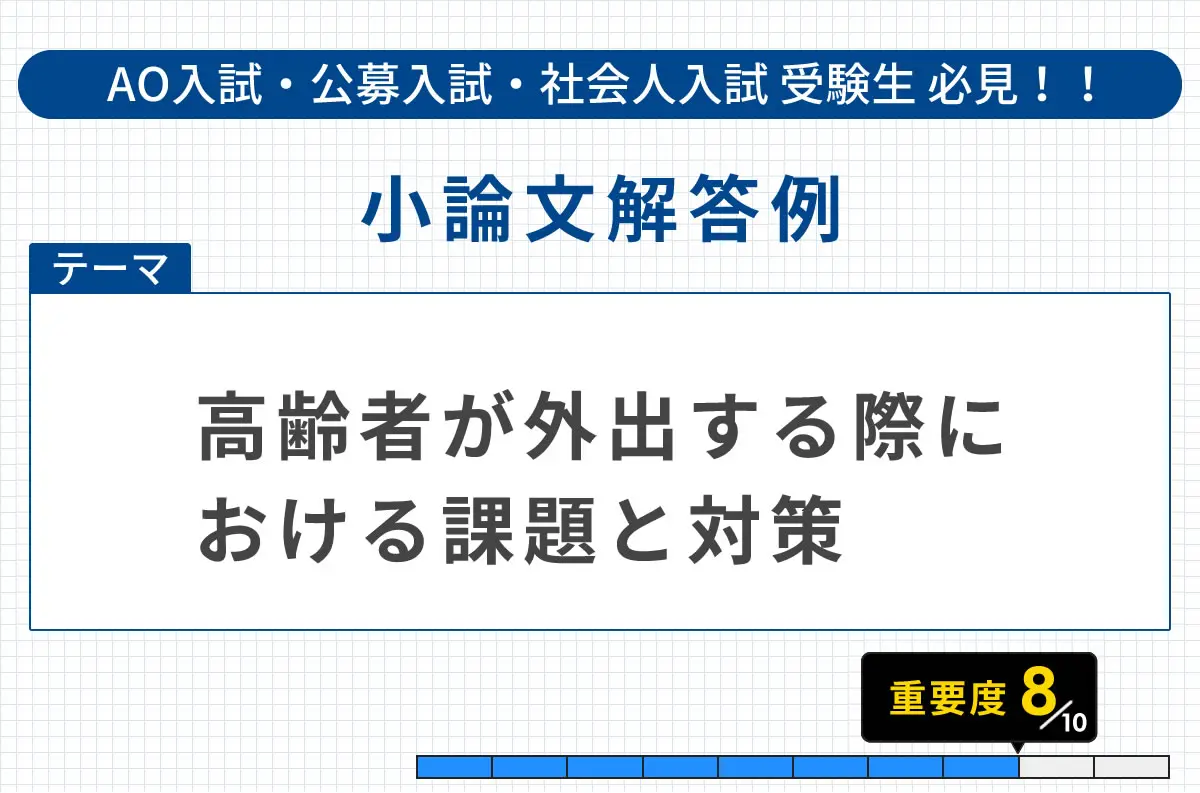 AO入試・公募入試・社会人入試 受験生 必見！！

小論文解答例

テーマ

高齢者が外出する際における課題と対策

重要度 8/10